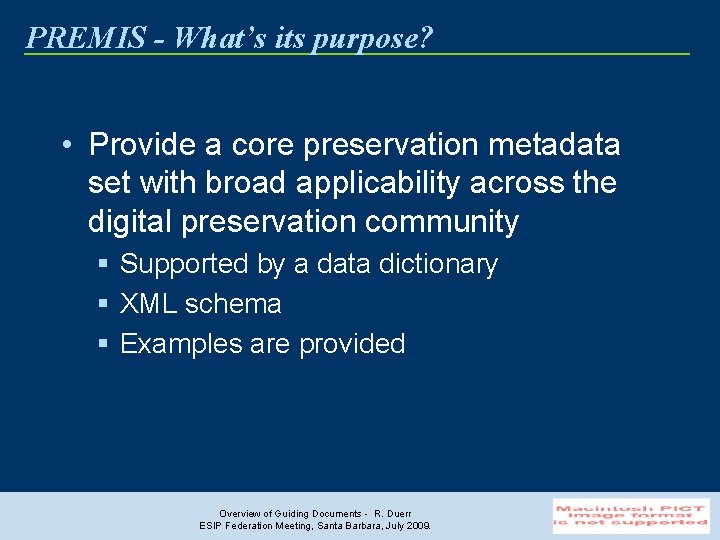 PREMIS - What's its purpose?

• Provide a core preservation metadata set with broad applicability across the digital preservation community

▪ Supported by a data dictionary

▪ XML schema

▪ Examples are provided

Overview of Guiding Documents - R. Duerr
ESIP Federation Meeting, Santa Barbara, July 2009.

Macintosh PICT image format is not supported